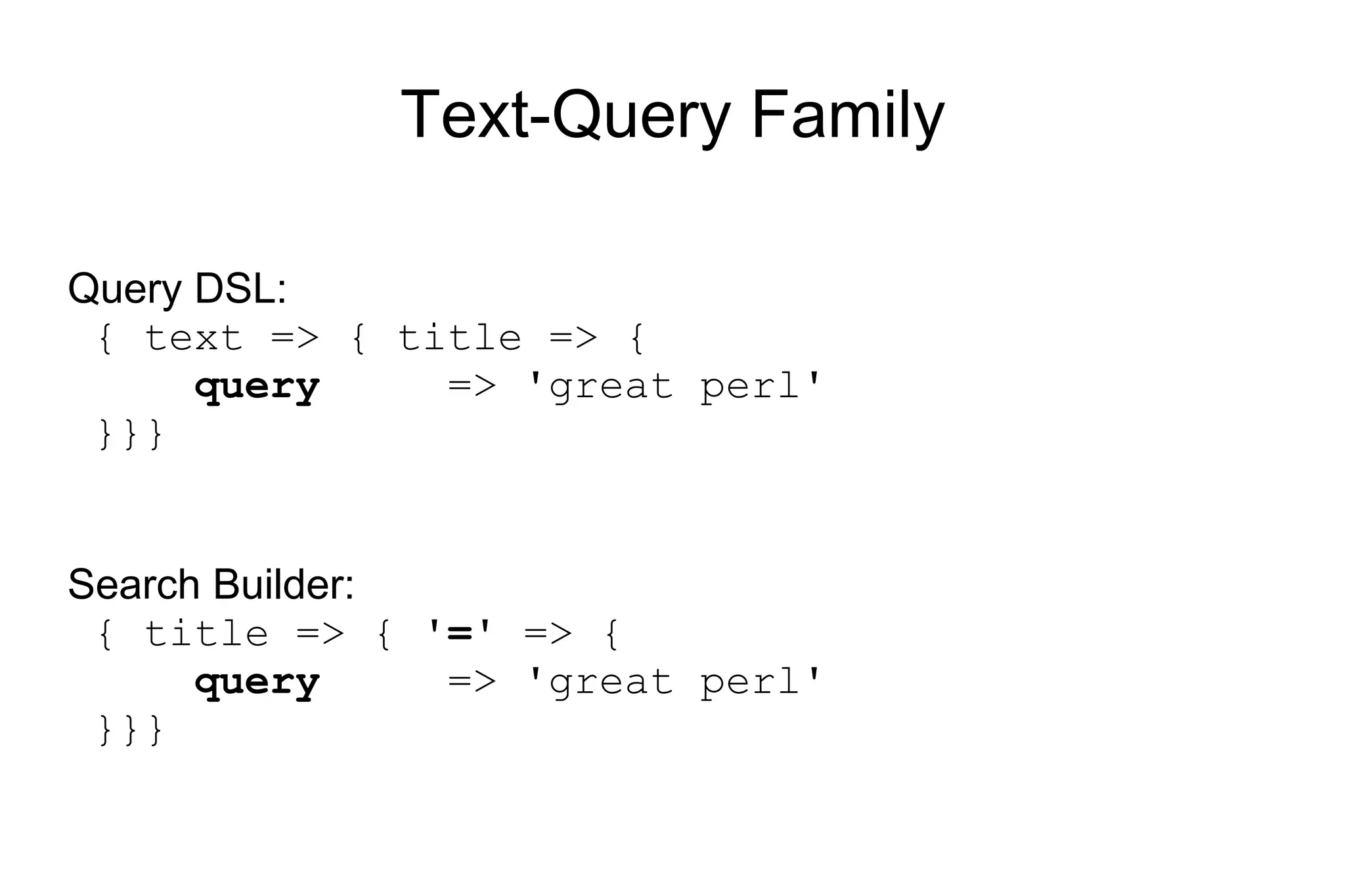 Text-Query Family

Query DSL:
{ text => { title => {
    query     => 'great perl'
}}}

Search Builder:
{ title => { '=' => {
    query     => 'great perl'
}}}